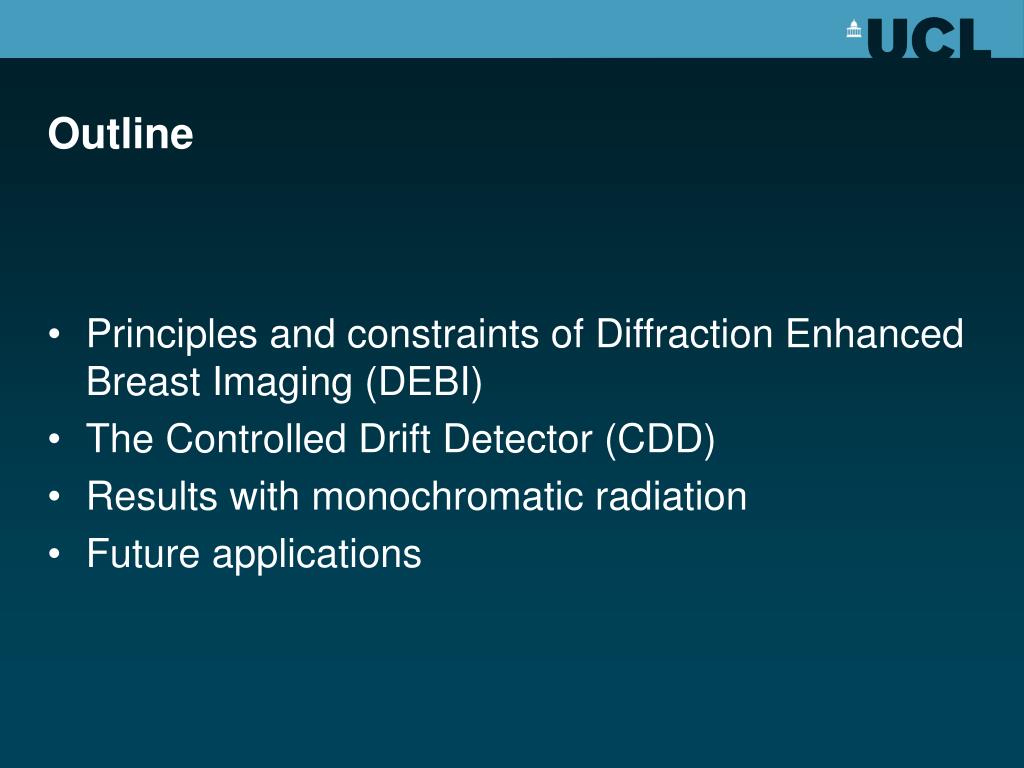 UCL

Outline

• Principles and constraints of Diffraction Enhanced Breast Imaging (DEBI)
• The Controlled Drift Detector (CDD)
• Results with monochromatic radiation
• Future applications